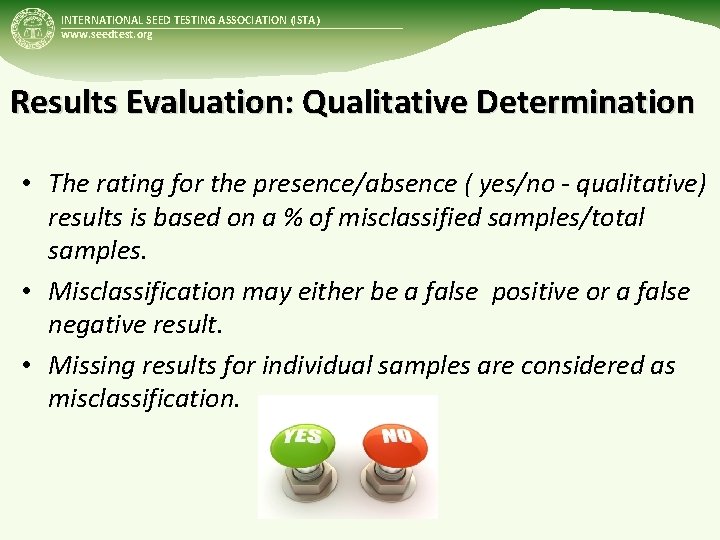 INTERNATIONAL SEED TESTING ASSOCIATION (ISTA)
www.seedtest.org

Results Evaluation: Qualitative Determination

• The rating for the presence/absence ( yes/no - qualitative) results is based on a % of misclassified samples/total samples.
• Misclassification may either be a false positive or a false negative result.
• Missing results for individual samples are considered as misclassification.

YES
NO